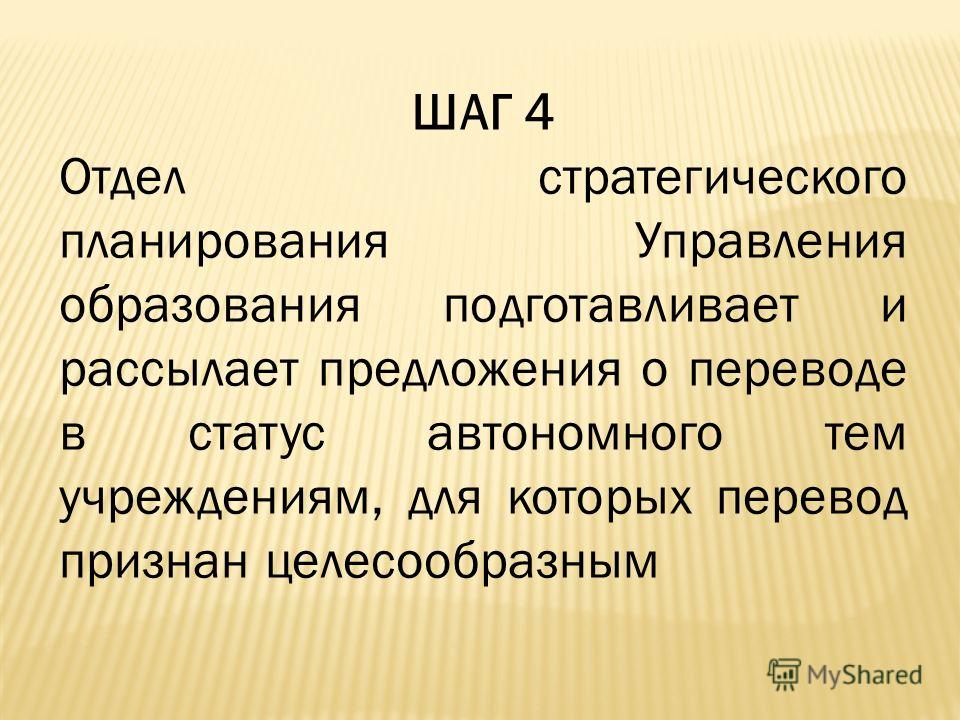 ШАГ 4

Отдел стратегического планирования Управления образования подготавливает и рассылает предложения о переводе в статус автономного тем учреждениям, для которых перевод признан целесообразным

MyShared